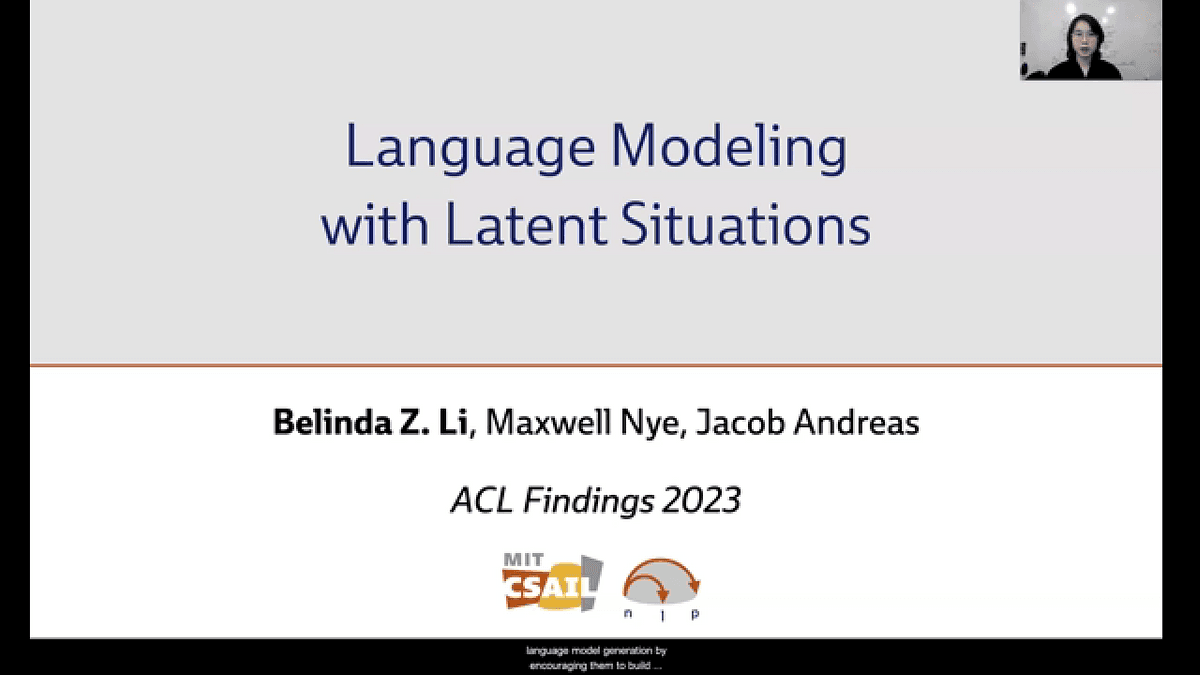 Language Modeling with Latent Situations

**Belinda Z. Li**, Maxwell Nye, Jacob Andreas

*ACL Findings 2023*

MIT CSAIL

n l p

language model generation by encouraging them to build ...